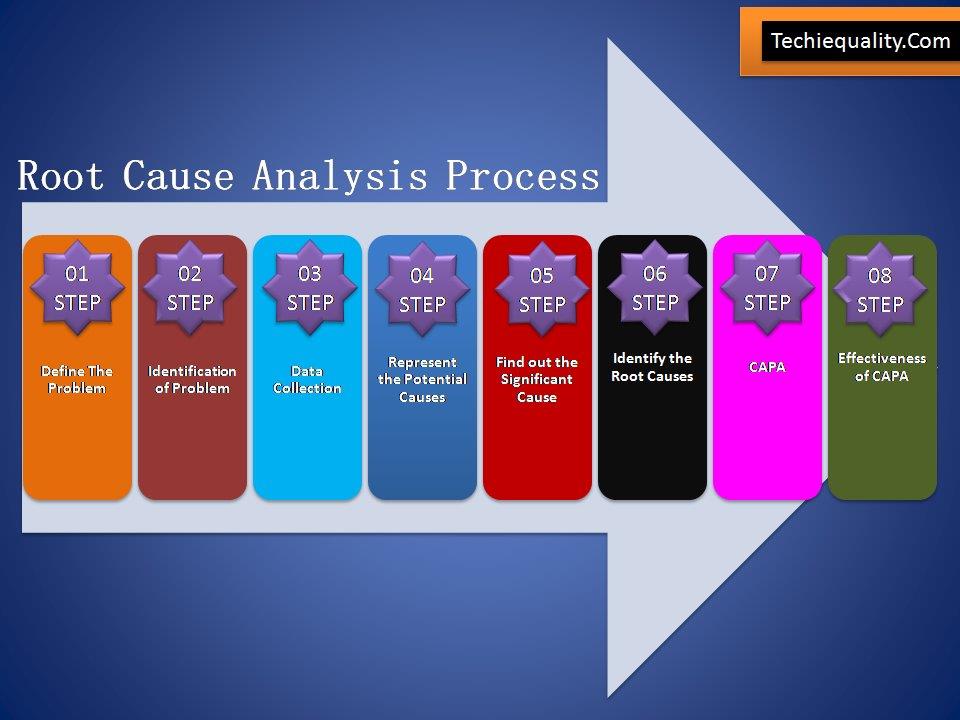 Techiequality.Com

Root Cause Analysis Process

01 STEP
Define The Problem

02 STEP
Identification of Problem

03 STEP
Data Collection

04 STEP
Represent the Potential Causes

05 STEP
Find out the Significant Cause

06 STEP
Identify the Root Causes

07 STEP
CAPA

08 STEP
Effectiveness of CAPA